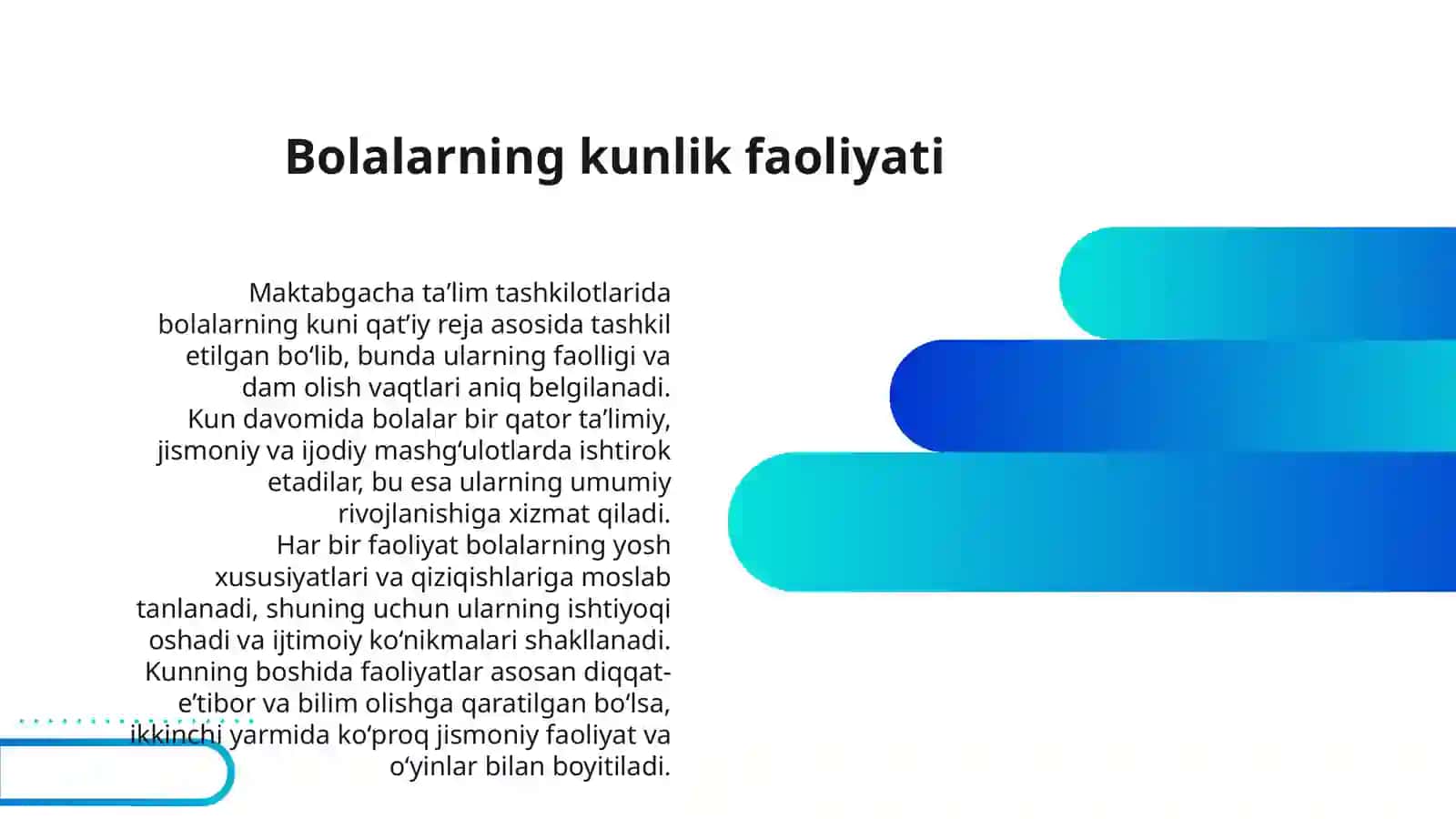 Bolalarning kunlik faoliyati

Maktabgacha ta’lim tashkilotlarida bolalarning kuni qat’iy reja asosida tashkil etilgan bo‘lib, bunda ularning faolligi va dam olish vaqtlari aniq belgilanadi.
Kun davomida bolalar bir qator ta’limiy, jismoniy va ijodiy mashg‘ulotlarda ishtirok etadilar, bu esa ularning umumiy rivojlanishiga xizmat qiladi.
Har bir faoliyat bolalarning yosh xususiyatlari va qiziqishlariga moslab tanlanadi, shuning uchun ularning ishtiyoqi oshadi va ijtimoiy ko‘nikmalari shakllanadi.
Kunning boshida faoliyatlar asosan diqqat-e’tibor va bilim olishga qaratilgan bo‘lsa, ikkinchi yarmida ko‘proq jismoniy faoliyat va o‘yinlar bilan boyitiladi.